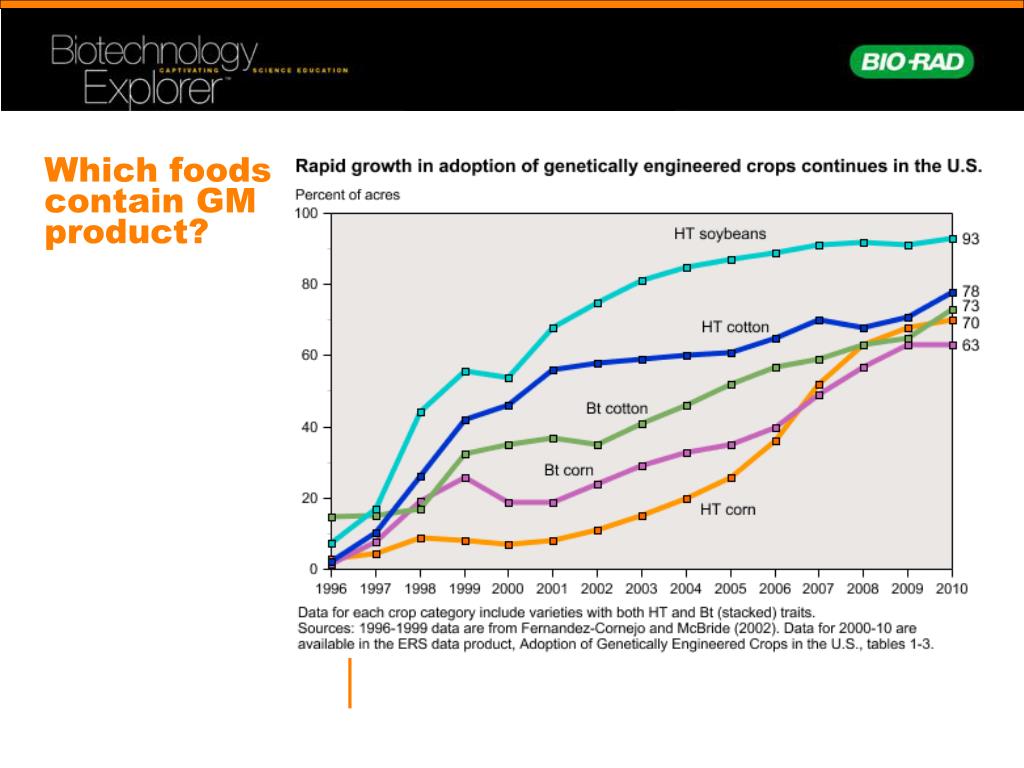 Biotechnology Explorer™ CAPTIVATING SCIENCE EDUCATION

BIO-RAD

Which foods contain GM product?

Rapid growth in adoption of genetically engineered crops continues in the U.S.

Percent of acres

100
80
60
40
20
0

HT soybeans
HT cotton
Bt cotton
Bt corn
HT corn

93
78
73
70
63

1996 1997 1998 1999 2000 2001 2002 2003 2004 2005 2006 2007 2008 2009 2010

Data for each crop category include varieties with both HT and Bt (stacked) traits.
Sources: 1996-1999 data are from Fernandez-Cornejo and McBride (2002). Data for 2000-10 are available in the ERS data product, Adoption of Genetically Engineered Crops in the U.S., tables 1-3.